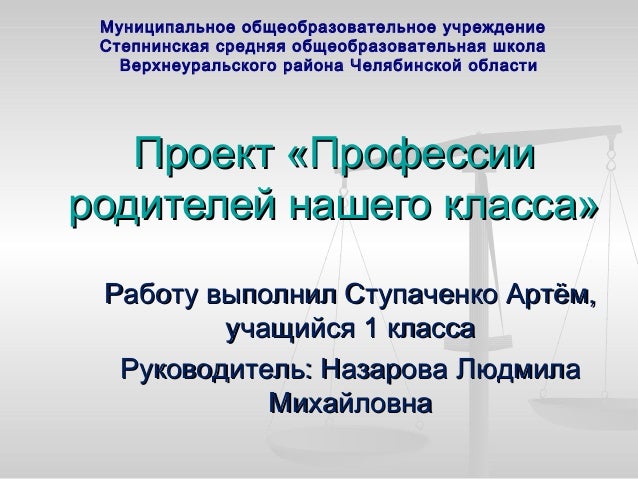 Муниципальное общеобразовательное учреждение
Степнинская средняя общеобразовательная школа
Верхнеуральского района Челябинской области

Проект «Профессии родителей нашего класса»

Работу выполнил Ступаченко Артём, учащийся 1 класса

Руководитель: Назарова Людмила Михайловна